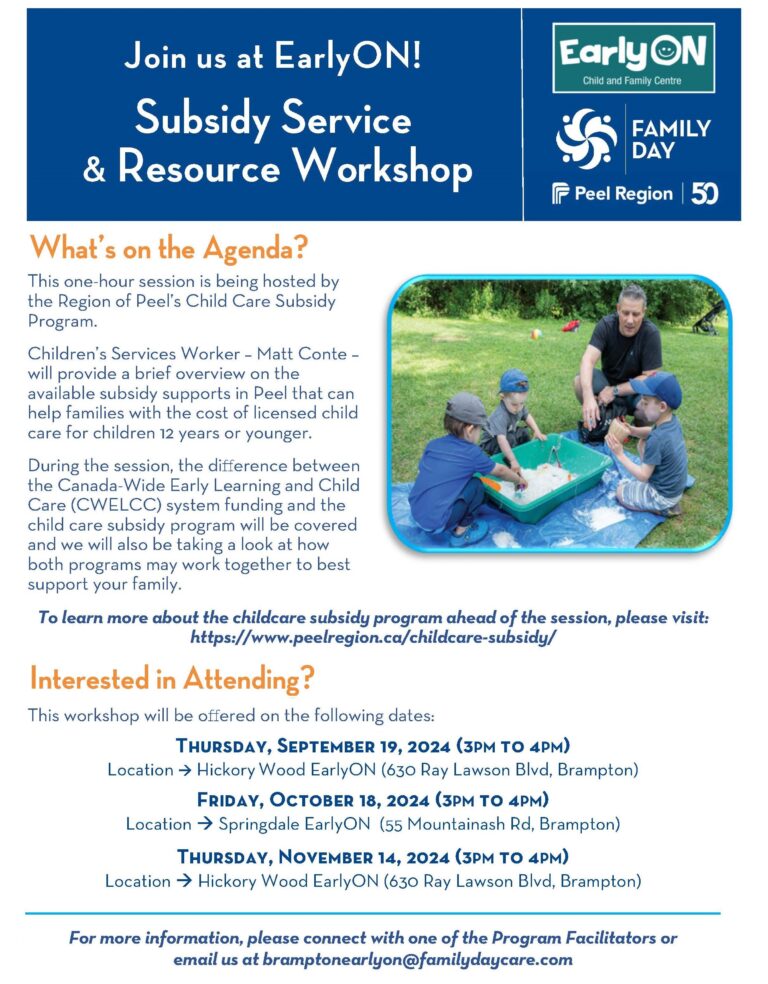 Join us at EarlyON!

Subsidy Service & Resource Workshop

EarlyON Child and Family Centre

FAMILY DAY

Peel Region | 50

What's on the Agenda?

This one-hour session is being hosted by the Region of Peel's Child Care Subsidy Program.

Children's Services Worker – Matt Conte – will provide a brief overview on the available subsidy supports in Peel that can help families with the cost of licensed child care for children 12 years or younger.

During the session, the difference between the Canada-Wide Early Learning and Child Care (CWELCC) system funding and the child care subsidy program will be covered and we will also be taking a look at how both programs may work together to best support your family.

To learn more about the childcare subsidy program ahead of the session, please visit: https://www.peelregion.ca/childcare-subsidy/

Interested in Attending?

This workshop will be offered on the following dates:

THURSDAY, SEPTEMBER 19, 2024 (3PM TO 4PM)
Location → Hickory Wood EarlyON (630 Ray Lawson Blvd, Brampton)

FRIDAY, OCTOBER 18, 2024 (3PM TO 4PM)
Location → Springdale EarlyON (55 Mountainash Rd, Brampton)

THURSDAY, NOVEMBER 14, 2024 (3PM TO 4PM)
Location → Hickory Wood EarlyON (630 Ray Lawson Blvd, Brampton)

For more information, please connect with one of the Program Facilitators or email us at bramptonearlyon@familydaycare.com